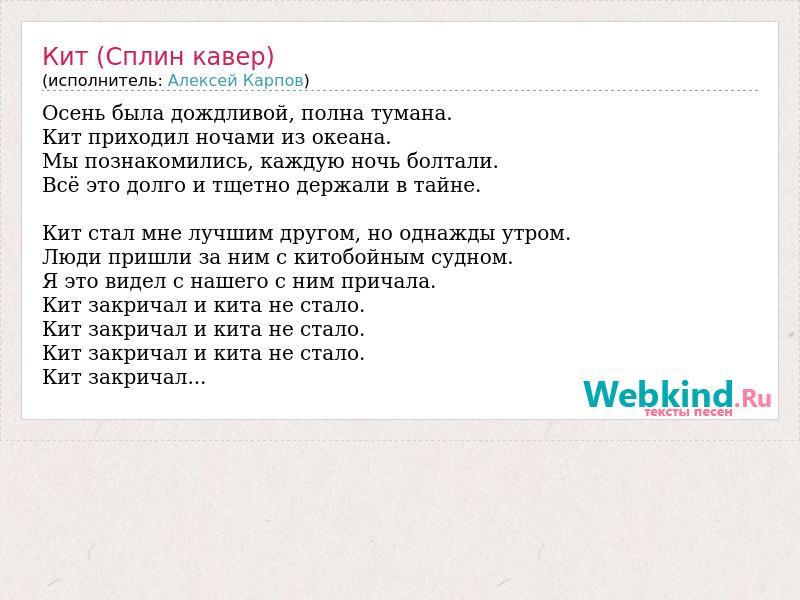 Кит (Сплин кавер)
(исполнитель: Алексей Карпов)

Осень была дождливой, полна тумана.
Кит приходил ночами из океана.
Мы познакомились, каждую ночь болтали.
Всё это долго и тщетно держали в тайне.

Кит стал мне лучшим другом, но однажды утром.
Люди пришли за ним с китобойным судном.
Я это видел с нашего с ним причала.
Кит закричал и кита не стало.
Кит закричал и кита не стало.
Кит закричал и кита не стало.
Кит закричал...

Webkind.Ru
тексты песен